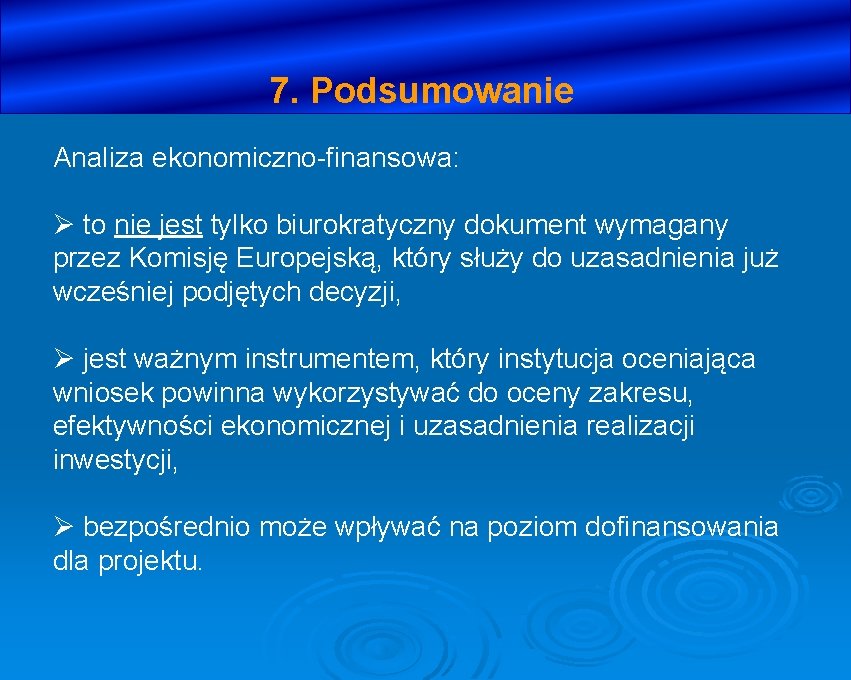 7. Podsumowanie

Analiza ekonomiczno-finansowa:

➢ to nie jest tylko biurokratyczny dokument wymagany przez Komisję Europejską, który służy do uzasadnienia już wcześniej podjętych decyzji,

➢ jest ważnym instrumentem, który instytucja oceniająca wniosek powinna wykorzystywać do oceny zakresu, efektywności ekonomicznej i uzasadnienia realizacji inwestycji,

➢ bezpośrednio może wpływać na poziom dofinansowania dla projektu.